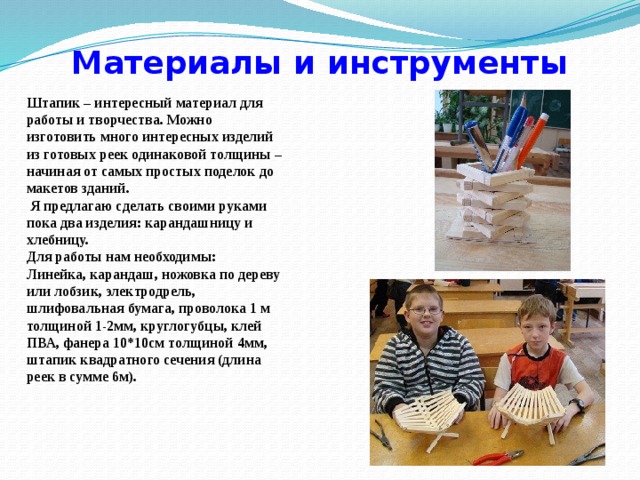 Материалы и инструменты

Штапик – интересный материал для работы и творчества. Можно изготовить много интересных изделий из готовых реек одинаковой толщины – начиная от самых простых поделок до макетов зданий.

Я предлагаю сделать своими руками пока два изделия: карандашницу и хлебницу.

Для работы нам необходимы:
Линейка, карандаш, ножовка по дереву или лобзик, электродрель, шлифовальная бумага, проволока 1 м толщиной 1-2мм, круглогубцы, клей ПВА, фанера 10*10см толщиной 4мм, штапик квадратного сечения (длина реек в сумме 6м).